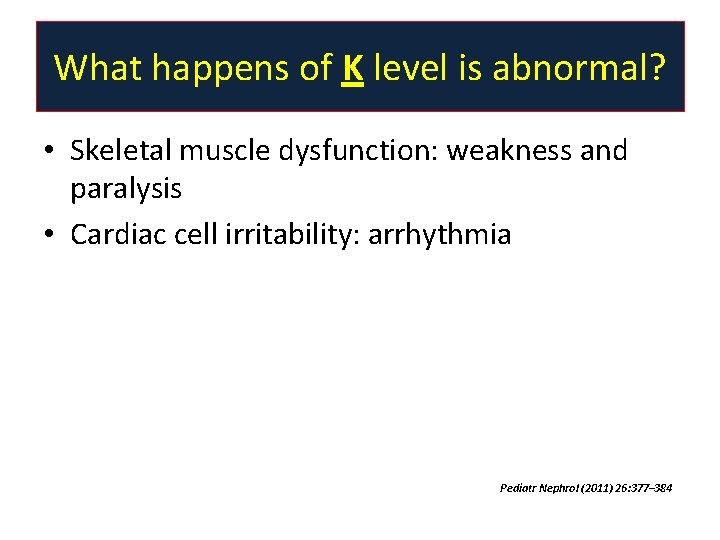 What happens of K level is abnormal?

• Skeletal muscle dysfunction: weakness and paralysis
• Cardiac cell irritability: arrhythmia

Pediatr Nephrol (2011) 26:377–384